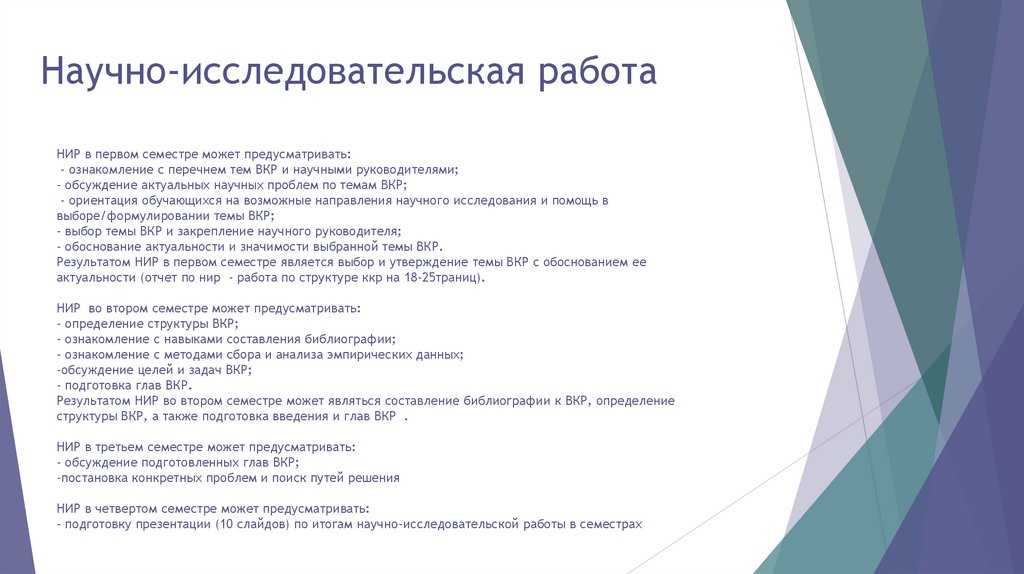 Научно-исследовательская работа

НИР в первом семестре может предусматривать:
- ознакомление с перечнем тем ВКР и научными руководителями;
- обсуждение актуальных научных проблем по темам ВКР;
- ориентация обучающихся на возможные направления научного исследования и помощь в выборе/формулировании темы ВКР;
- выбор темы ВКР и закрепление научного руководителя;
- обоснование актуальности и значимости выбранной темы ВКР.
Результатом НИР в первом семестре является выбор и утверждение темы ВКР с обоснованием ее актуальности (отчет по нир - работа по структуре ккр на 18-25траниц).

НИР во втором семестре может предусматривать:
- определение структуры ВКР;
- ознакомление с навыками составления библиографии;
- ознакомление с методами сбора и анализа эмпирических данных;
-обсуждение целей и задач ВКР;
- подготовка глав ВКР.
Результатом НИР во втором семестре может являться составление библиографии к ВКР, определение структуры ВКР, а также подготовка введения и глав ВКР .

НИР в третьем семестре может предусматривать:
- обсуждение подготовленных глав ВКР;
-постановка конкретных проблем и поиск путей решения

НИР в четвертом семестре может предусматривать:
- подготовку презентации (10 слайдов) по итогам научно-исследовательской работы в семестрах